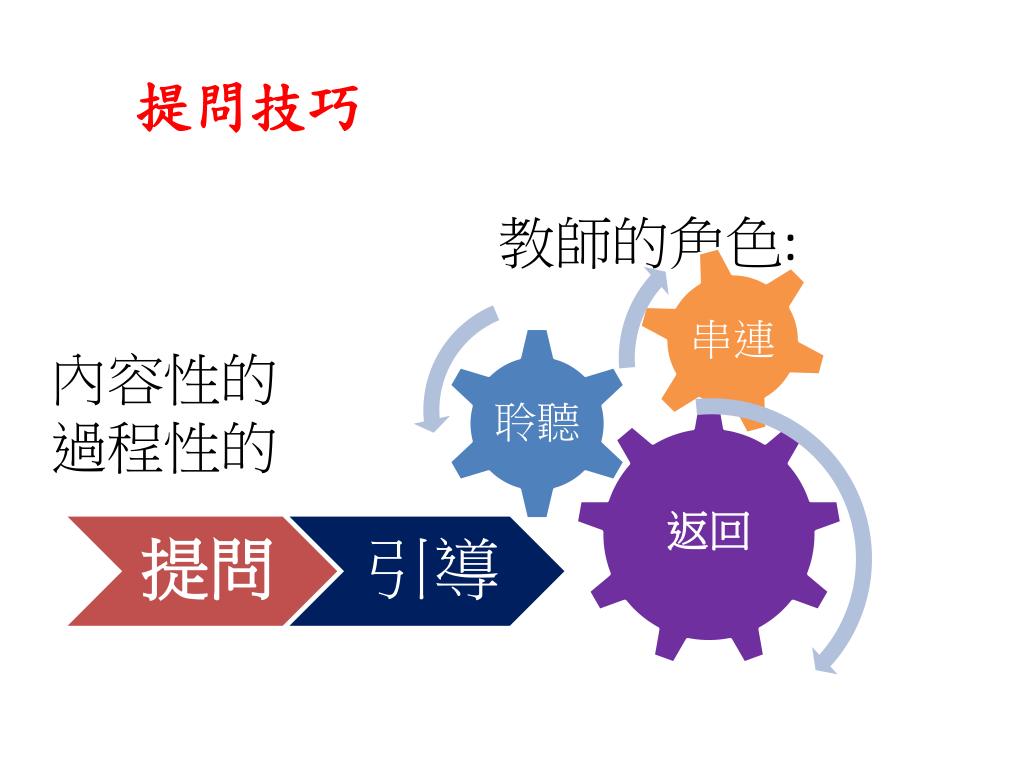 提問技巧

教師的角色:

串連

聆聽

返回

內容性的
過程性的

提問

引導